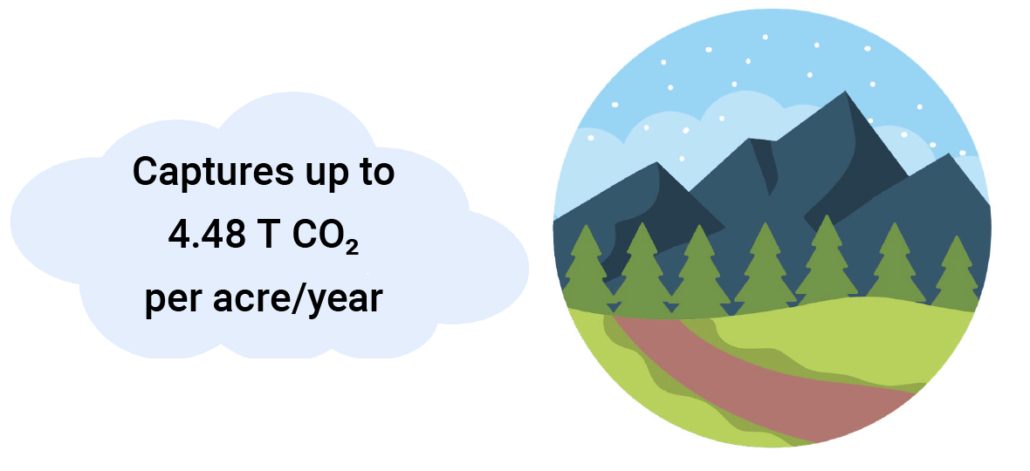 Captures up to
4.48 T $CO_2$
per acre/year